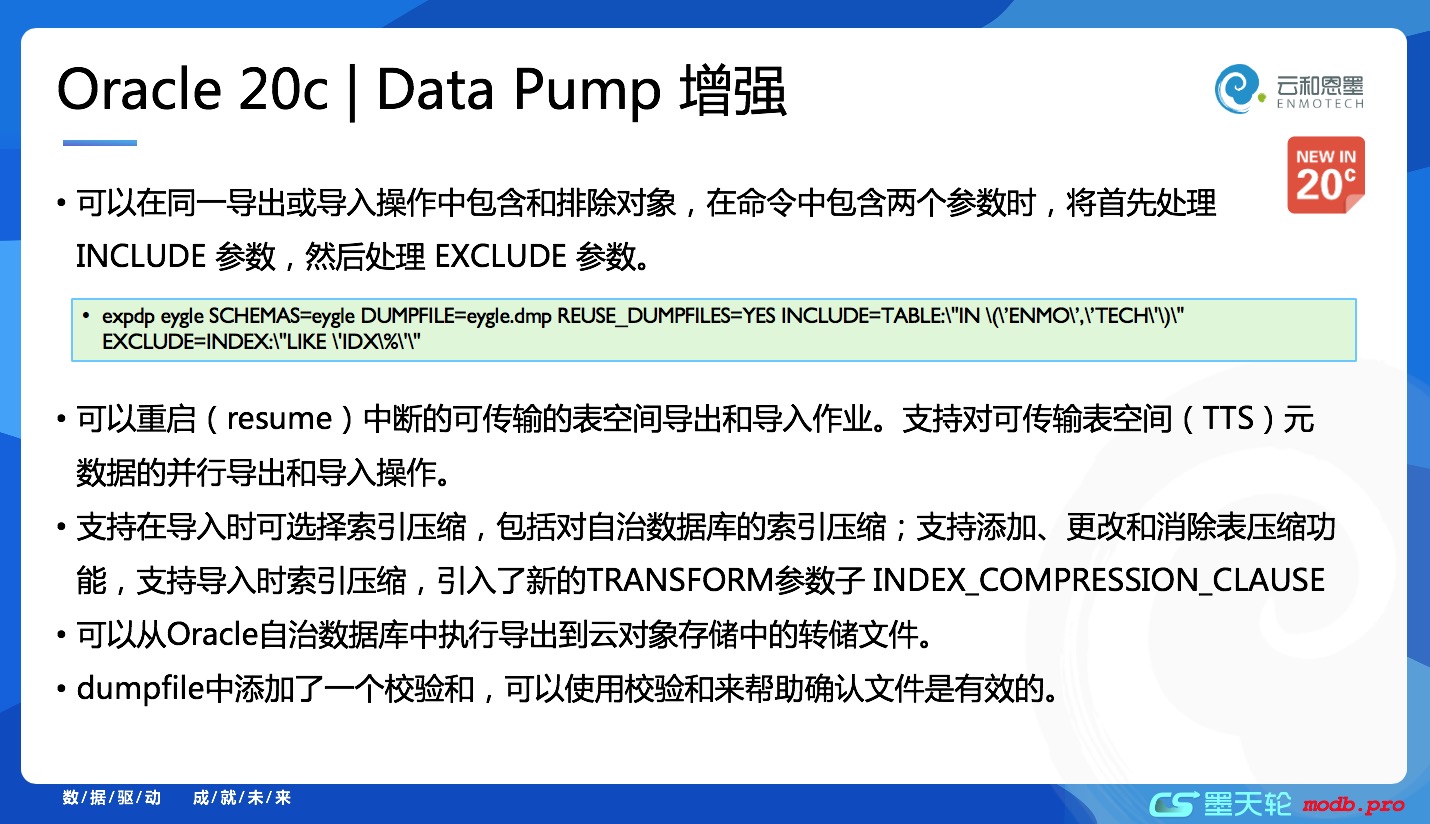 Oracle 20c | Data Pump 增强

云和恩墨
ENMOTECH

NEW IN
20c

• 可以在同一导出或导入操作中包含和排除对象，在命令中包含两个参数时，将首先处理 INCLUDE 参数，然后处理 EXCLUDE 参数。

• expdp eygle SCHEMAS=eygle DUMPFILE=eygle.dmp REUSE_DUMPFILES=YES INCLUDE=TABLE:\"IN \(\'ENMO\',\'TECH\'\)\" EXCLUDE=INDEX:\"LIKE \'IDX\%\'\"

• 可以重启（resume）中断的可传输的表空间导出和导入作业。支持对可传输表空间（TTS）元数据的并行导出和导入操作。

• 支持在导入时可选择索引压缩，包括对自治数据库的索引压缩；支持添加、更改和消除表压缩功能，支持导入时索引压缩，引入了新的TRANSFORM参数子 INDEX_COMPRESSION_CLAUSE

• 可以从Oracle自治数据库中执行导出到云对象存储中的转储文件。

• dumpfile中添加了一个校验和，可以使用校验和来帮助确认文件是有效的。

数/据/驱/动 成/就/未/来

墨天轮 modb.pro